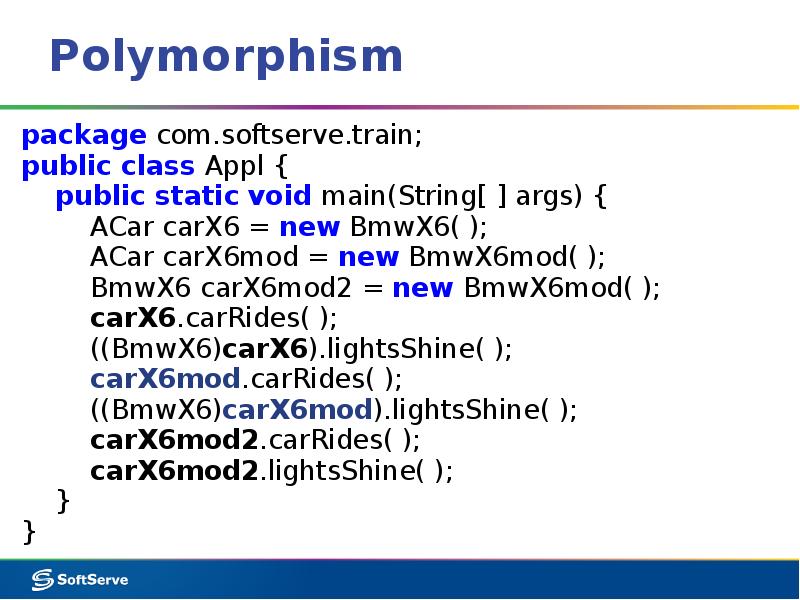 Polymorphism

package com.softserve.train;
public class Appl {
public static void main(String[ ] args) {
ACar carX6 = new BmwX6( );
ACar carX6mod = new BmwX6mod( );
BmwX6 carX6mod2 = new BmwX6mod( );
carX6.carRides( );
((BmwX6)carX6).lightsShine( );
carX6mod.carRides( );
((BmwX6)carX6mod).lightsShine( );
carX6mod2.carRides( );
carX6mod2.lightsShine( );
}
}

SoftServe